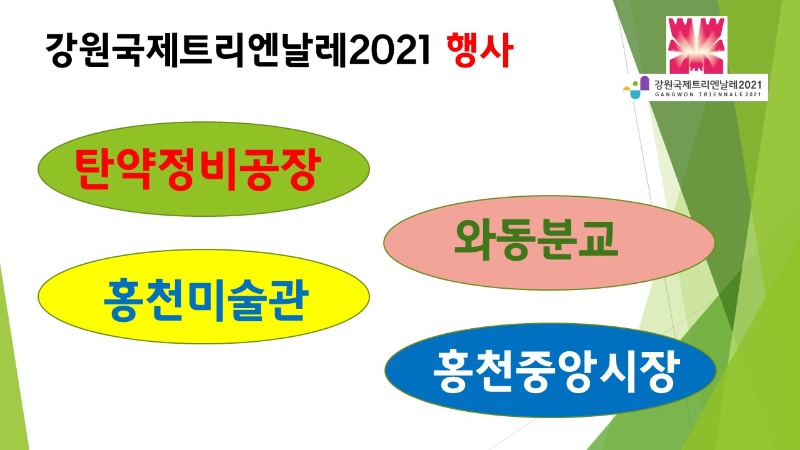 강원국제트리엔날레2021 행사

강원국제트리엔날레2021
GANGWON TRIENNALE 2021

탄약정비공장

와동분교

홍천미술관

홍천중앙시장